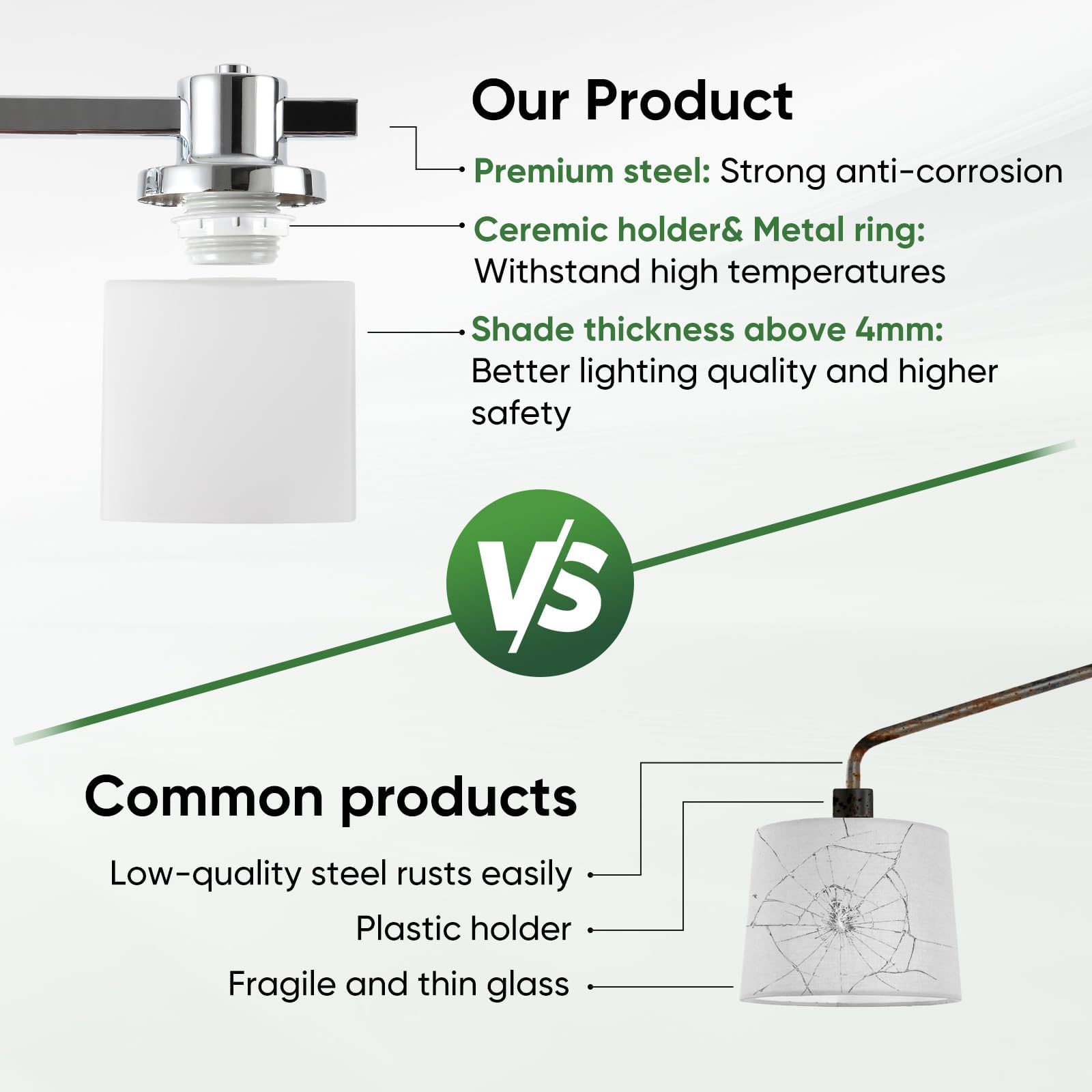 Our Product

Premium steel: Strong anti-corrosion

Ceremic holder& Metal ring: Withstand high temperatures

Shade thickness above 4mm: Better lighting quality and higher safety

VS

Common products

Low-quality steel rusts easily

Plastic holder

Fragile and thin glass